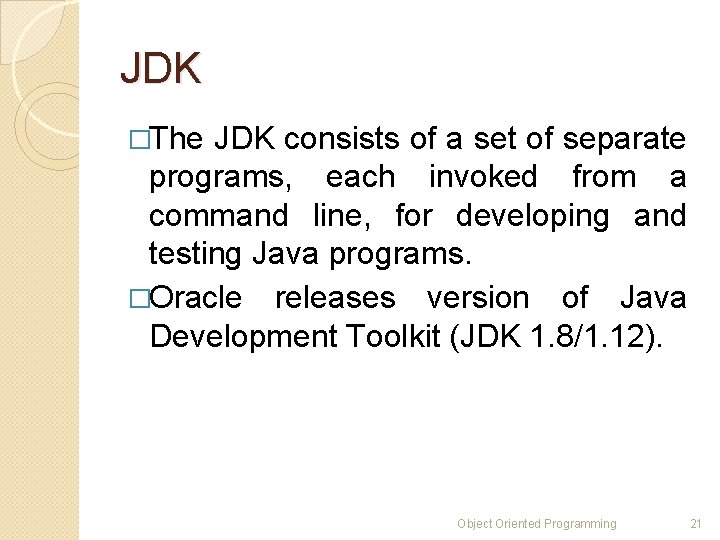 JDK

□The JDK consists of a set of separate programs, each invoked from a command line, for developing and testing Java programs.

□Oracle releases version of Java Development Toolkit (JDK 1.8/1.12).

Object Oriented Programming 21